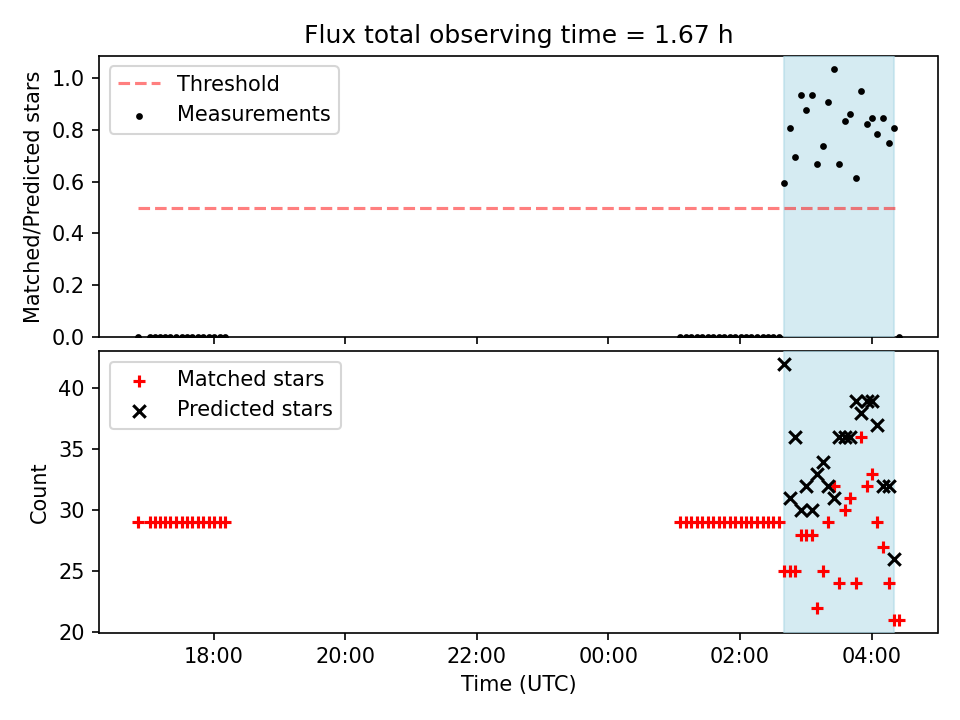 Flux total observing time = 1.67 h

Threshold
Measurements

Matched/Predicted stars

1.0
0.8
0.6
0.4
0.2
0.0

Matched stars
Predicted stars

Count

40
35
30
25
20

18:00
20:00
22:00
00:00
02:00
04:00

Time (UTC)